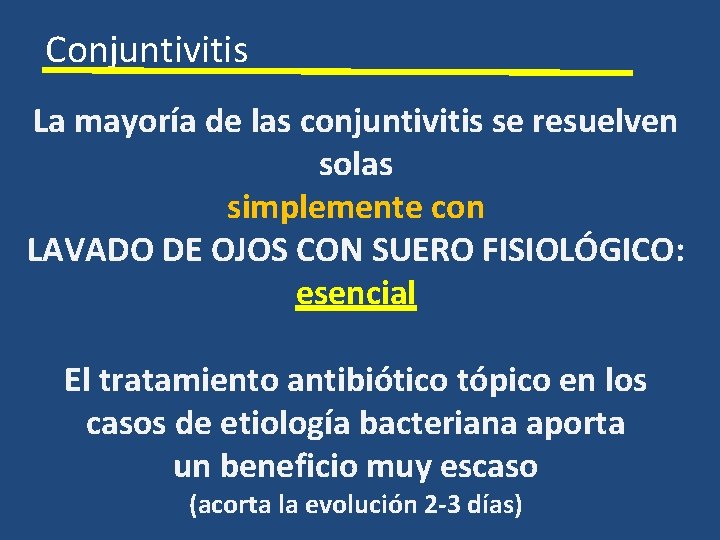 Conjuntivitis

La mayoría de las conjuntivitis se resuelven solas
simplemente con
LAVADO DE OJOS CON SUERO FISIOLÓGICO:
esencial

El tratamiento antibiótico tópico en los casos de etiología bacteriana aporta un beneficio muy escaso
(acorta la evolución 2-3 días)